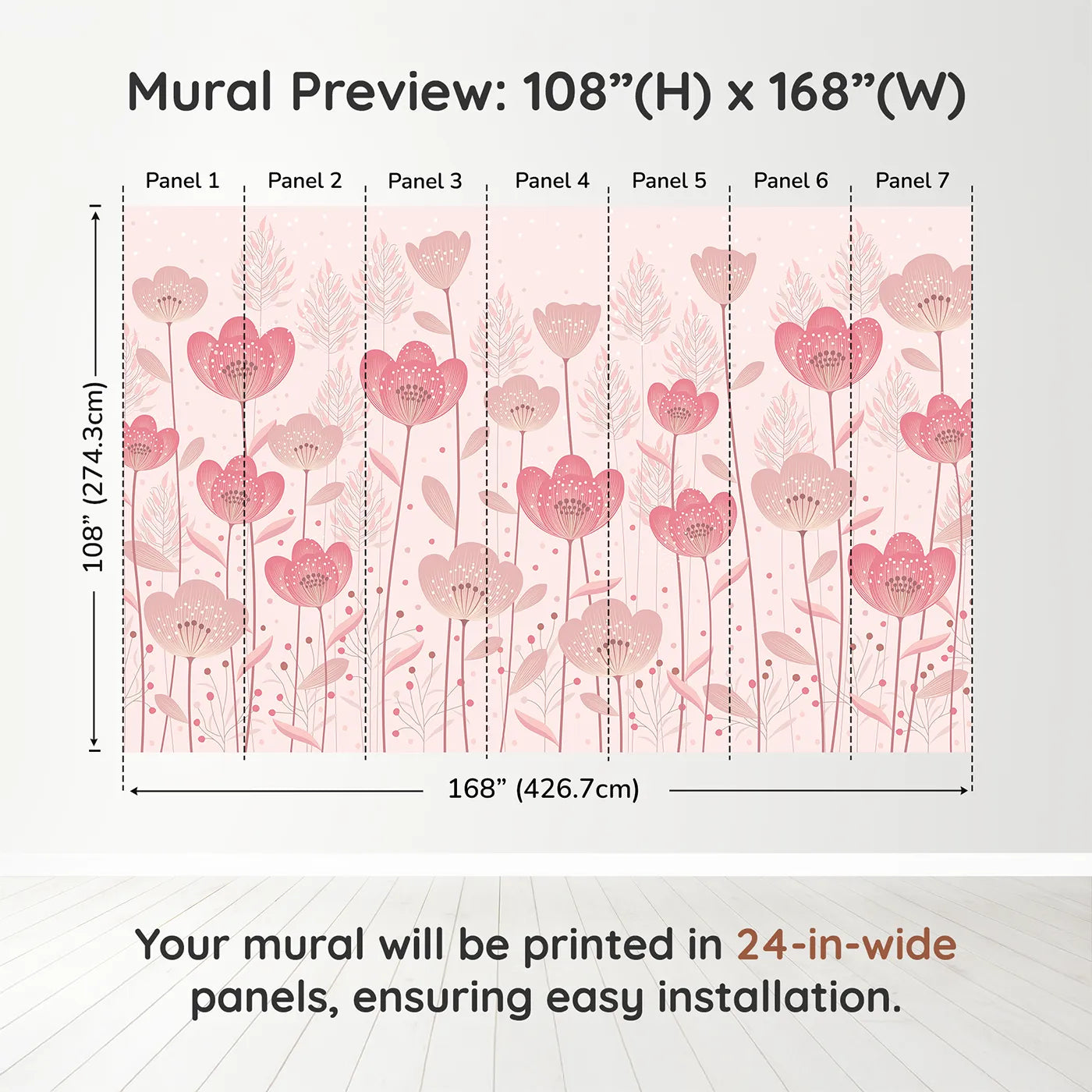 Mural Preview: 108”(H) x 168”(W)

Panel 1 Panel 2 Panel 3 Panel 4 Panel 5 Panel 6 Panel 7

108” (274.3cm)

168” (426.7cm)

Your mural will be printed in 24-in-wide panels, ensuring easy installation.